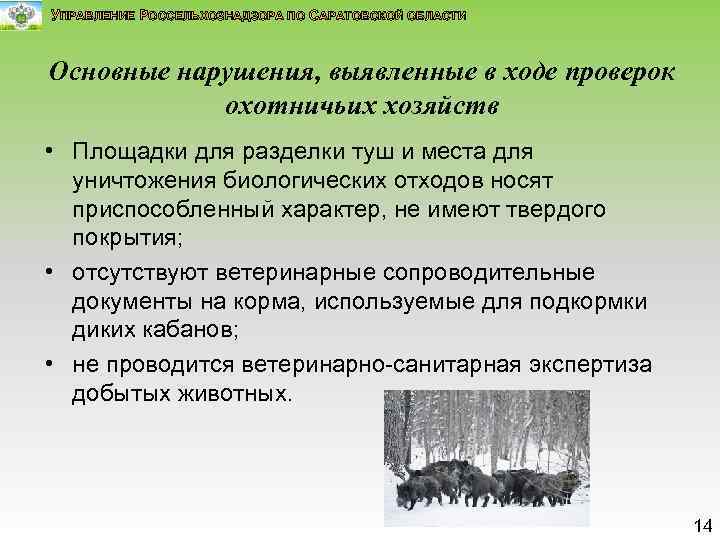 Управление Россельхознадзора по Саратовской области

Основные нарушения, выявленные в ходе проверок охотничьих хозяйств

• Площадки для разделки туш и места для уничтожения биологических отходов носят приспособленный характер, не имеют твердого покрытия;

• отсутствуют ветеринарные сопроводительные документы на корма, используемые для подкормки диких кабанов;

• не проводится ветеринарно-санитарная экспертиза добытых животных.

14